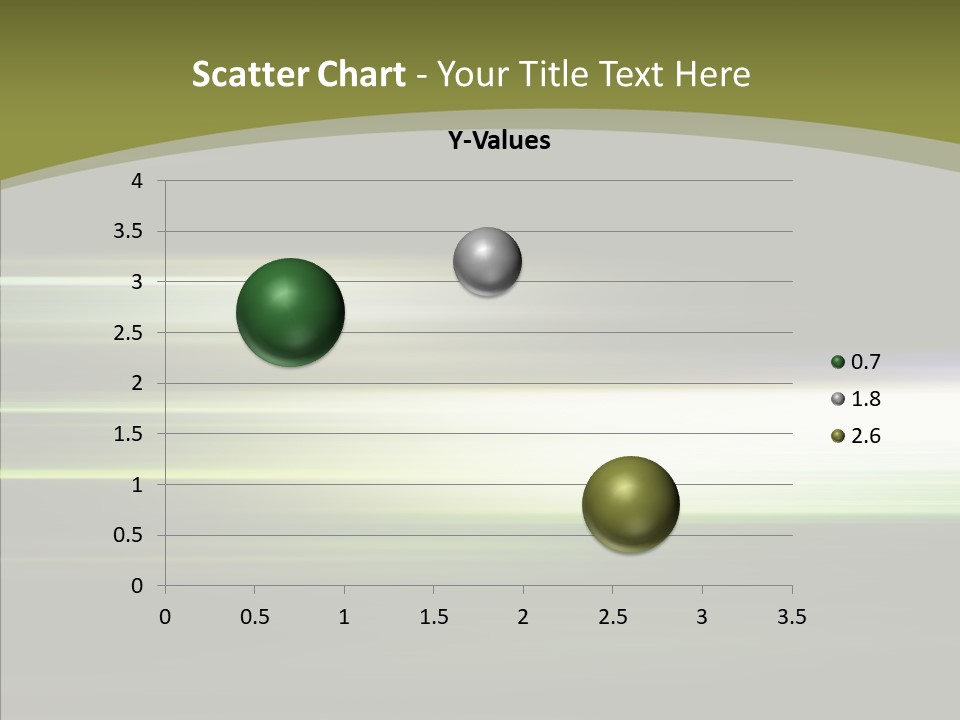 Scatter Chart - Your Title Text Here

Y-Values

4
3.5
3
2.5
2
1.5
1
0.5
0

0 0.5 1 1.5 2 2.5 3 3.5

0.7
1.8
2.6